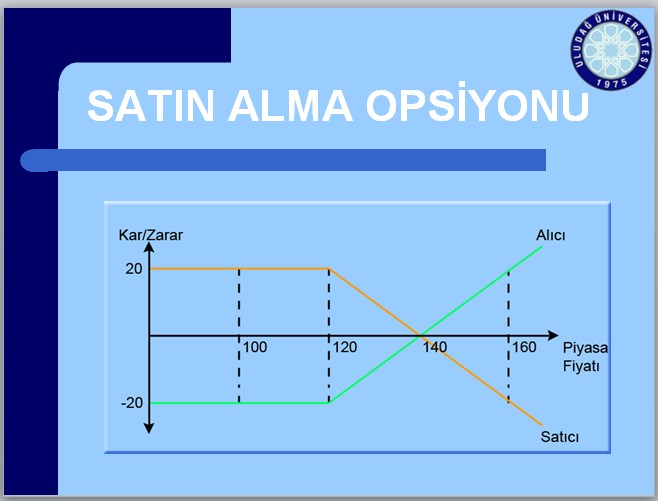 ULUDAĞ ÜNİVERSİTESİ
1975

SATIN ALMA OPSİYONU

Kar/Zarar

Alıcı

20

100

120

140

160

Piyasa Fiyatı

-20

Satıcı